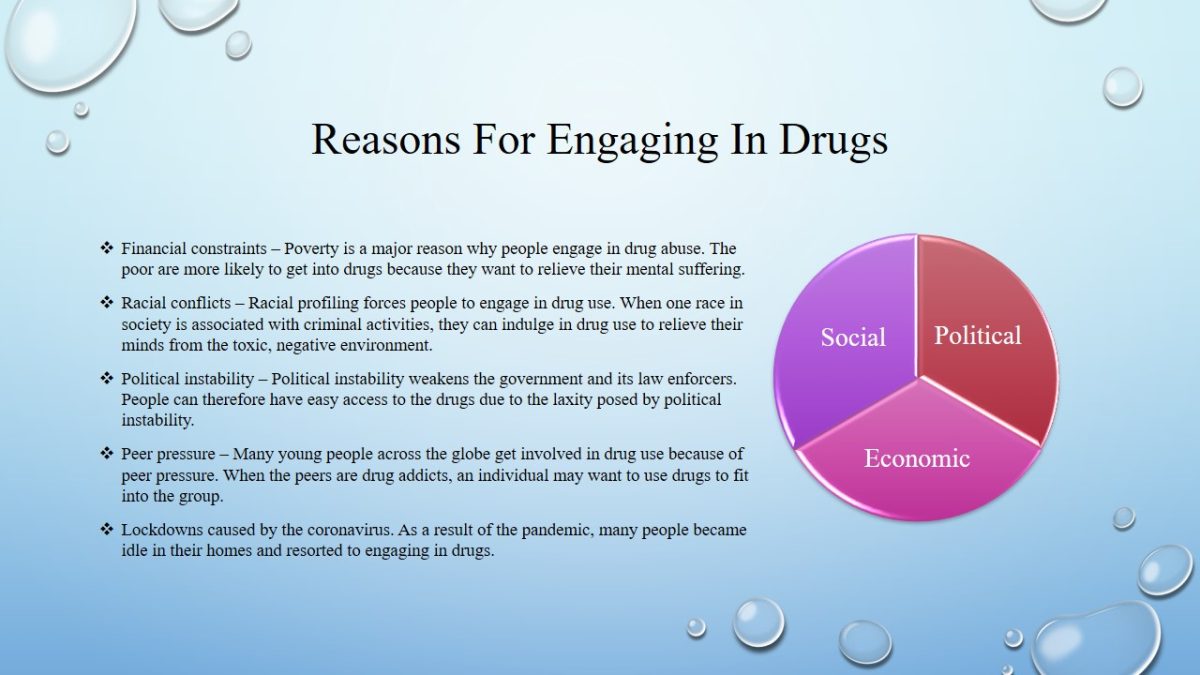 Reasons For Engaging In Drugs

❖ Financial constraints – Poverty is a major reason why people engage in drug abuse. The poor are more likely to get into drugs because they want to relieve their mental suffering.

❖ Racial conflicts – Racial profiling forces people to engage in drug use. When one race in society is associated with criminal activities, they can indulge in drug use to relieve their minds from the toxic, negative environment.

❖ Political instability – Political instability weakens the government and its law enforcers. People can therefore have easy access to the drugs due to the laxity posed by political instability.

❖ Peer pressure – Many young people across the globe get involved in drug use because of peer pressure. When the peers are drug addicts, an individual may want to use drugs to fit into the group.

❖ Lockdowns caused by the coronavirus. As a result of the pandemic, many people became idle in their homes and resorted to engaging in drugs.

Social
Political
Economic